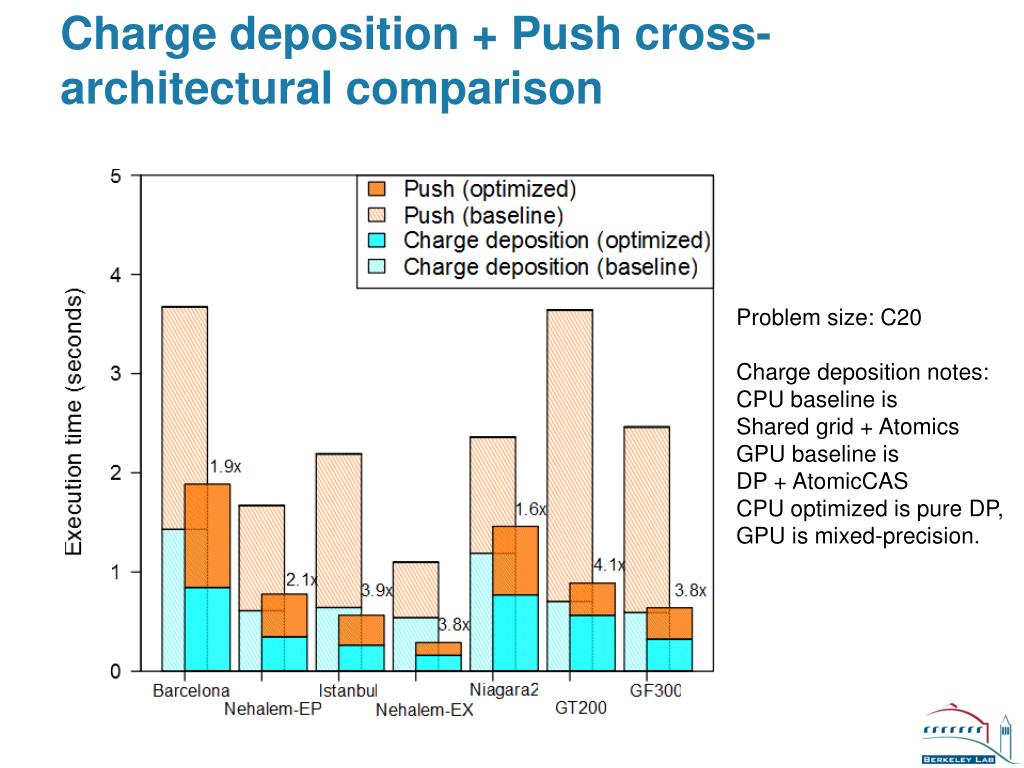 Charge deposition + Push cross-architectural comparison

Push (optimized)
Push (baseline)
Charge deposition (optimized)
Charge deposition (baseline)

Execution time (seconds)

5
4
3
2
1
0

1.9x
2.1x
3.9x
3.8x
1.6x
4.1x
3.8x

Barcelona
Nehalem-EP
Istanbul
Nehalem-EX
Niagara2
GT200
GF300

Problem size: C20

Charge deposition notes:
CPU baseline is
Shared grid + Atomics
GPU baseline is
DP + AtomicCAS
CPU optimized is pure DP,
GPU is mixed-precision.

BERKELEY LAB